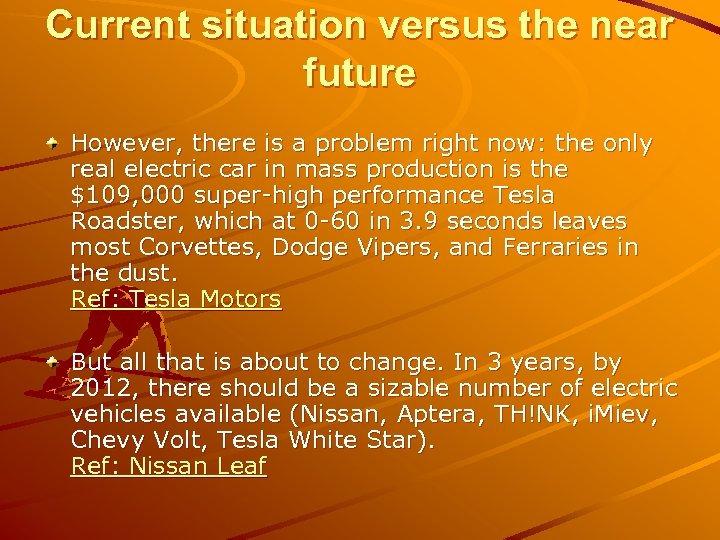 Current situation versus the near future

However, there is a problem right now: the only real electric car in mass production is the $109,000 super-high performance Tesla Roadster, which at 0-60 in 3.9 seconds leaves most Corvettes, Dodge Vipers, and Ferraries in the dust.
Ref: Tesla Motors

But all that is about to change. In 3 years, by 2012, there should be a sizable number of electric vehicles available (Nissan, Aptera, TH!NK, iMiev, Chevy Volt, Tesla White Star).
Ref: Nissan Leaf